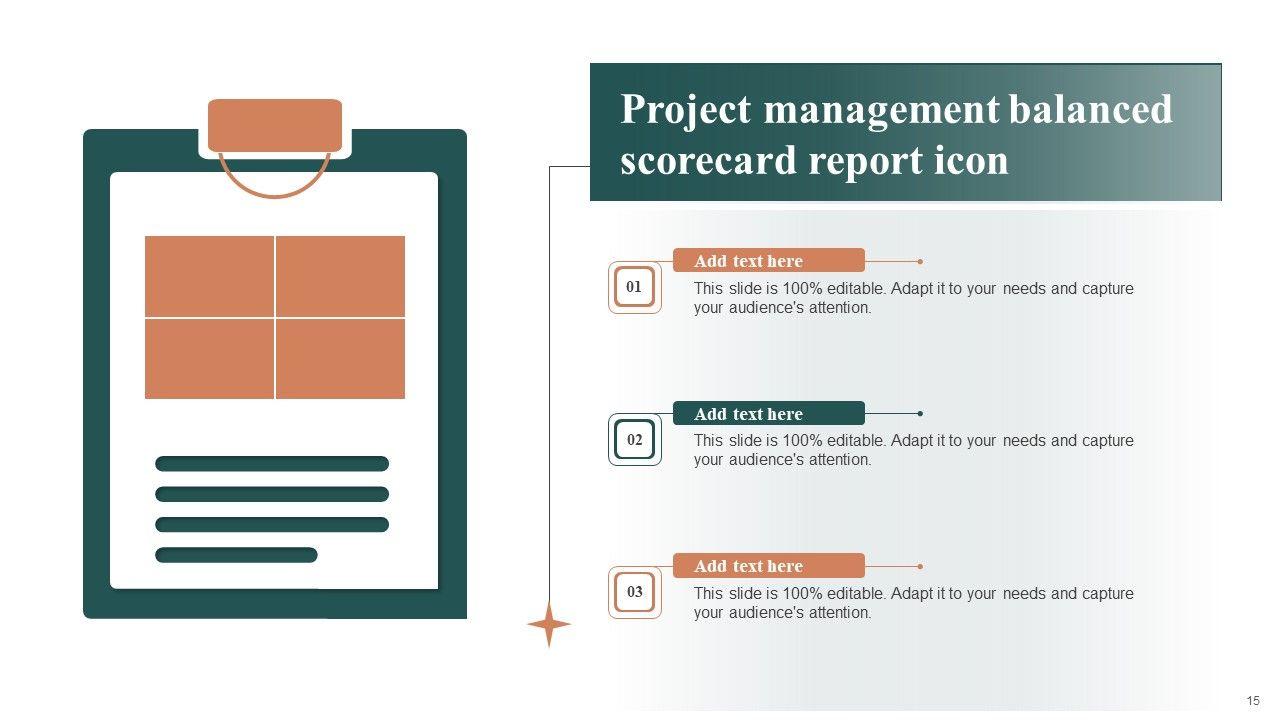 Project management balanced scorecard report icon

01
Add text here
This slide is 100% editable. Adapt it to your needs and capture your audience's attention.

02
Add text here
This slide is 100% editable. Adapt it to your needs and capture your audience's attention.

03
Add text here
This slide is 100% editable. Adapt it to your needs and capture your audience's attention.

15